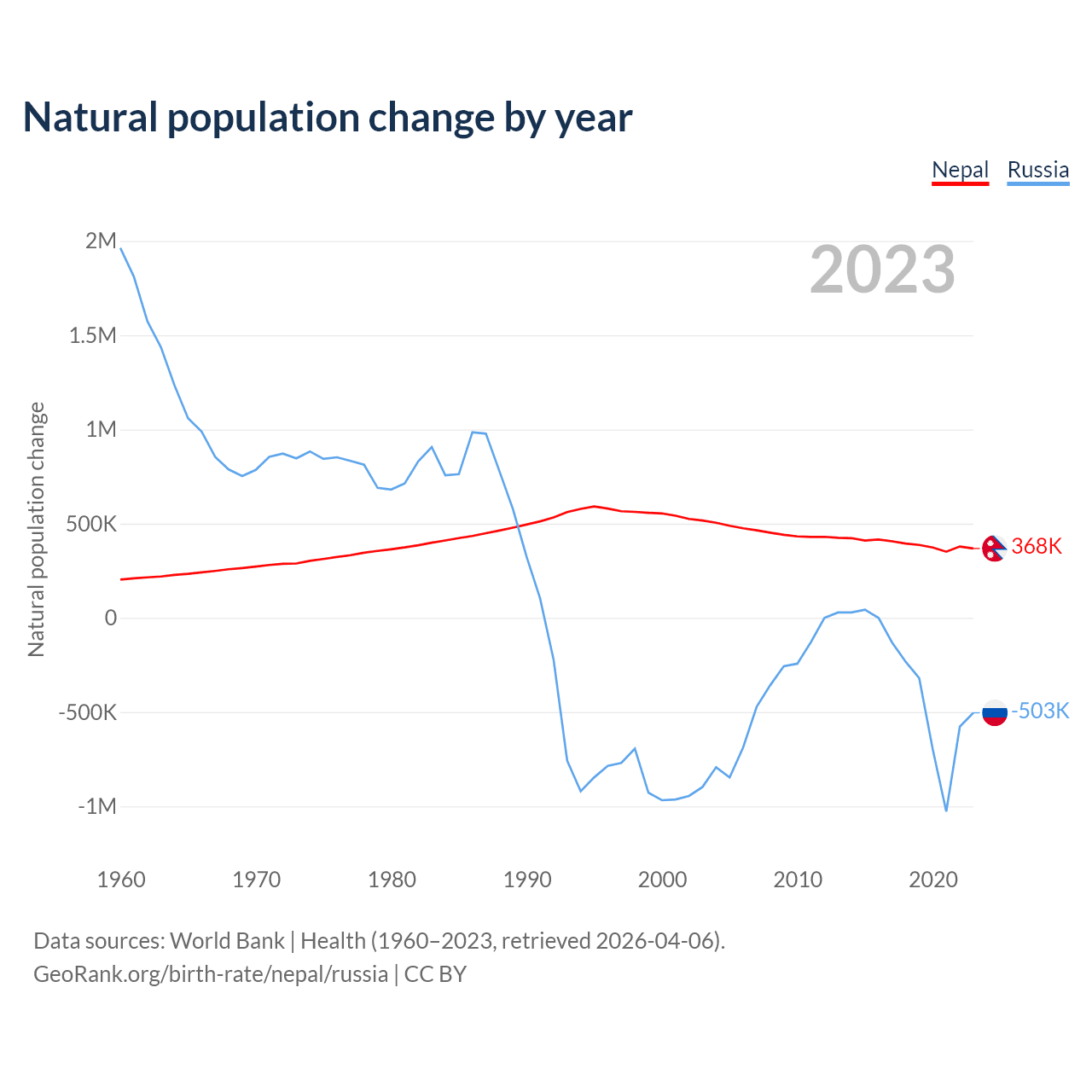 Natural population change by year

Nepal Russia

2023

Natural population change

2M
1.5M
1M
500K
0
-500K
-1M

368K
-503K

1960 1970 1980 1990 2000 2010 2020

Data sources: World Bank | Health (1960–2023, retrieved 2026-04-06).
GeoRank.org/birth-rate/nepal/russia | CC BY